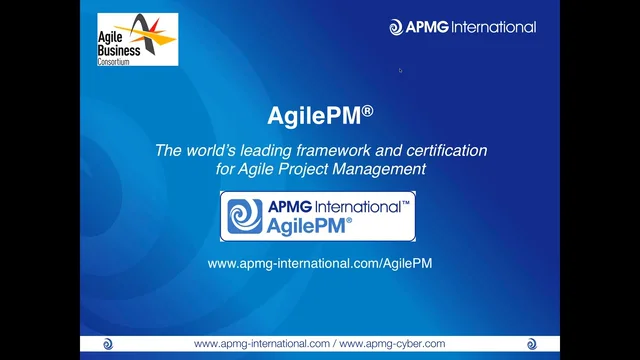 Agile Business Consortium

APMG International

AgilePM®

The world's leading framework and certification for Agile Project Management

APMG International™
AgilePM®

www.apmg-international.com/AgilePM

www.apmg-international.com / www.apmg-cyber.com